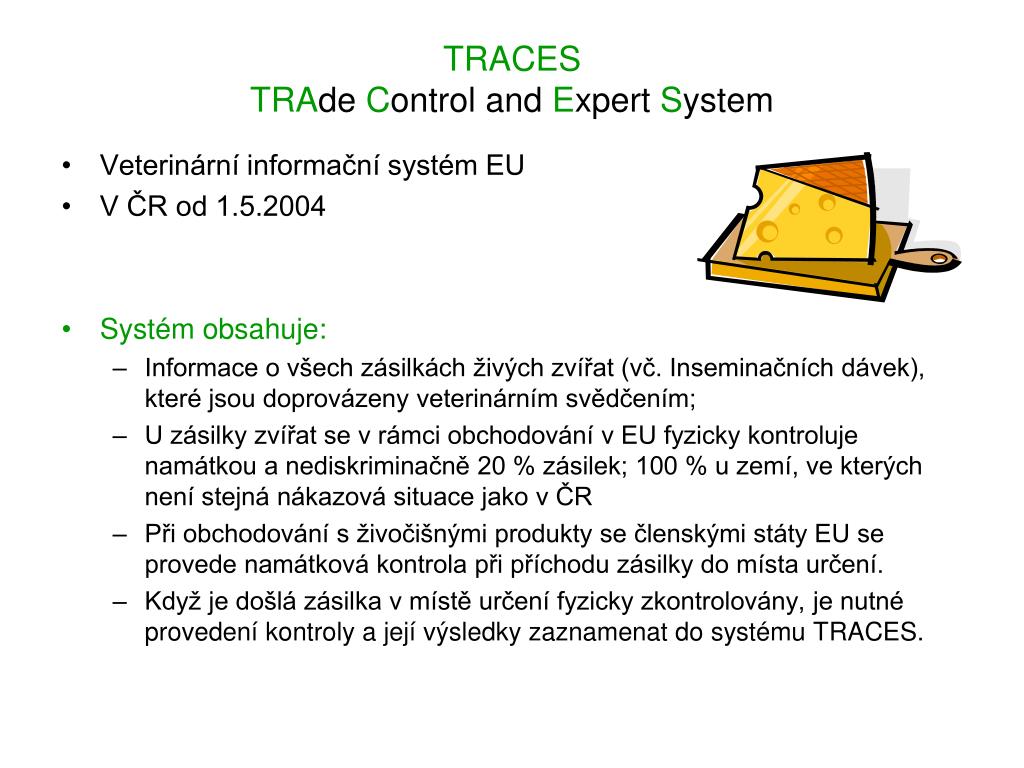 TRACES
TRAde Control and Expert System

• Veterinární informační systém EU
• V ČR od 1.5.2004

• Systém obsahuje:
– Informace o všech zásilkách živých zvířat (vč. Inseminačních dávek), které jsou doprovázeny veterinárním svědčením;
– U zásilky zvířat se v rámci obchodování v EU fyzicky kontroluje namátkou a nediskriminačně 20 % zásilek; 100 % u zemí, ve kterých není stejná nákazová situace jako v ČR
– Při obchodování s živočišnými produkty se členskými státy EU se provede namátková kontrola při příchodu zásilky do místa určení.
– Když je došlá zásilka v místě určení fyzicky zkontrolovány, je nutné provedení kontroly a její výsledky zaznamenat do systému TRACES.